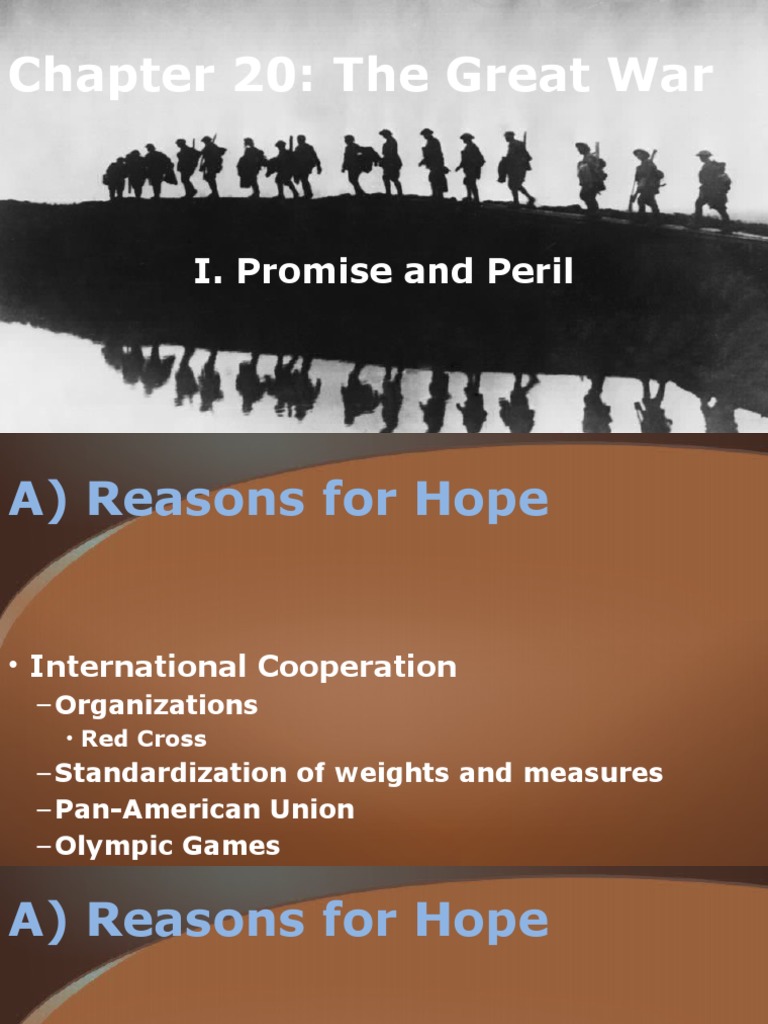 Chapter 20: The Great War

I. Promise and Peril

A) Reasons for Hope

• International Cooperation
– Organizations
• Red Cross
– Standardization of weights and measures
– Pan-American Union
– Olympic Games

A) Reasons for Hope